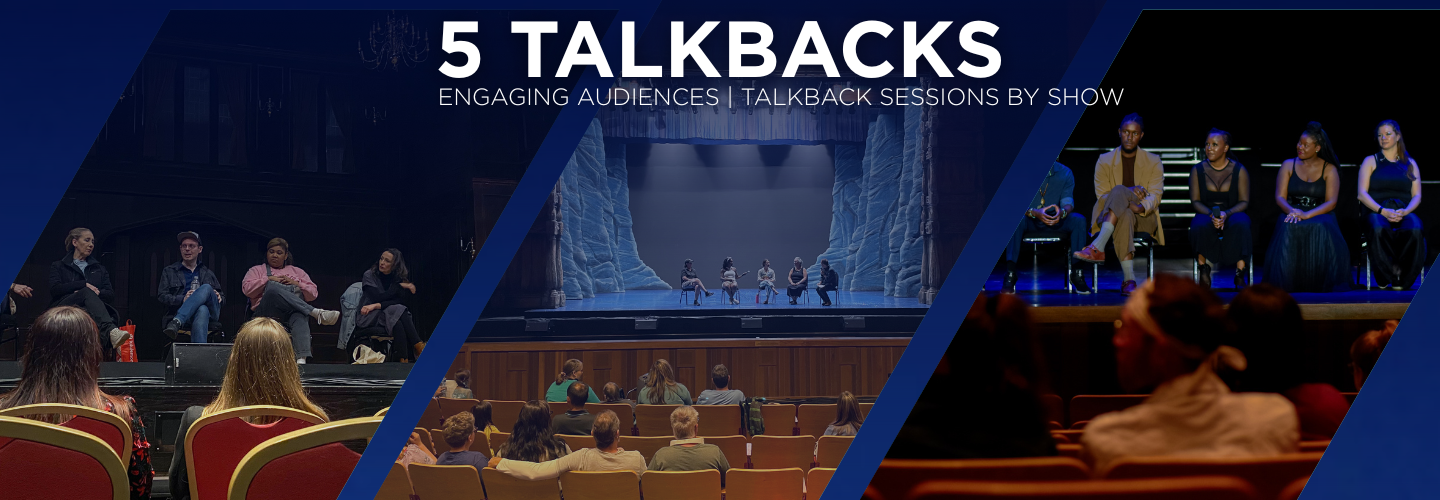 5 TALKBACKS

ENGAGING AUDIENCES | TALKBACK SESSIONS BY SHOW